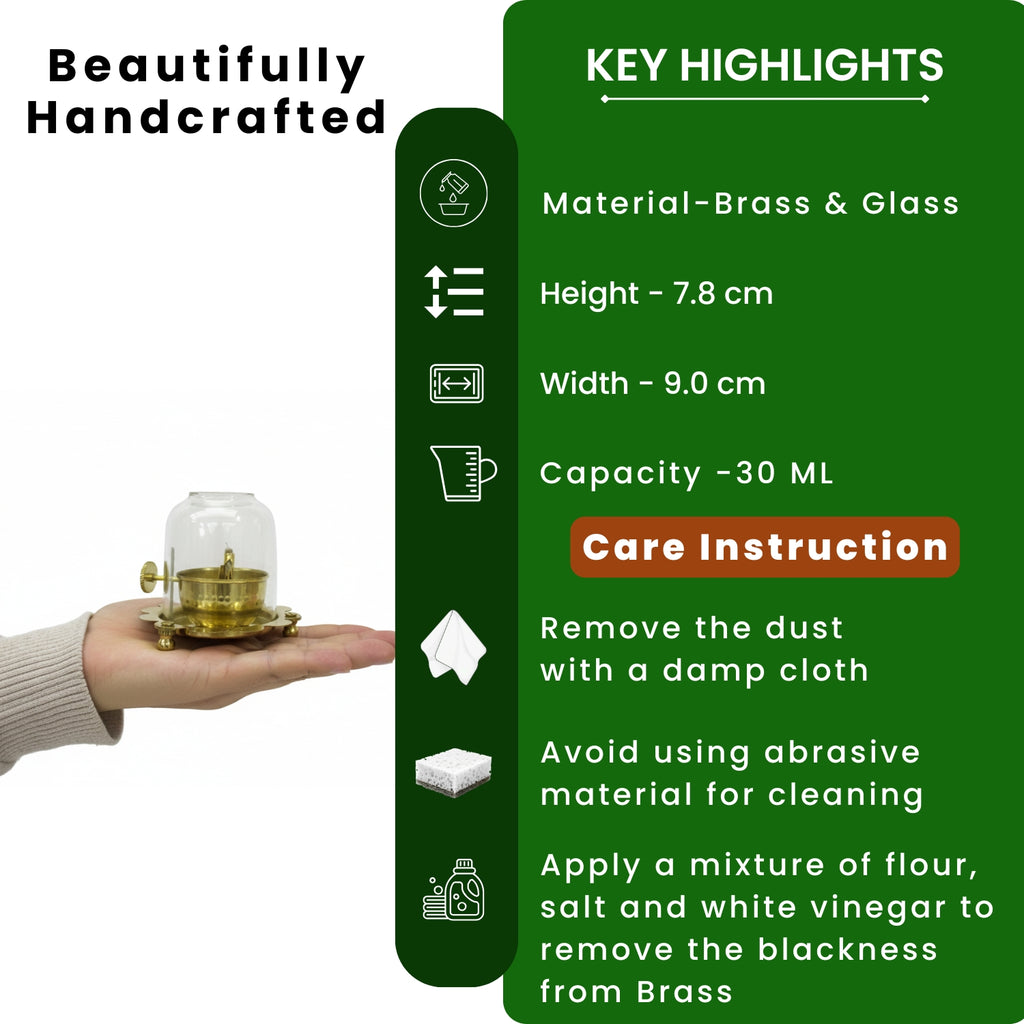 Beautifully Handcrafted

KEY HIGHLIGHTS

Material-Brass & Glass

Height - 7.8 cm

Width - 9.0 cm

Capacity -30 ML

Care Instruction

Remove the dust with a damp cloth

Avoid using abrasive material for cleaning

Apply a mixture of flour, salt and white vinegar to remove the blackness from Brass